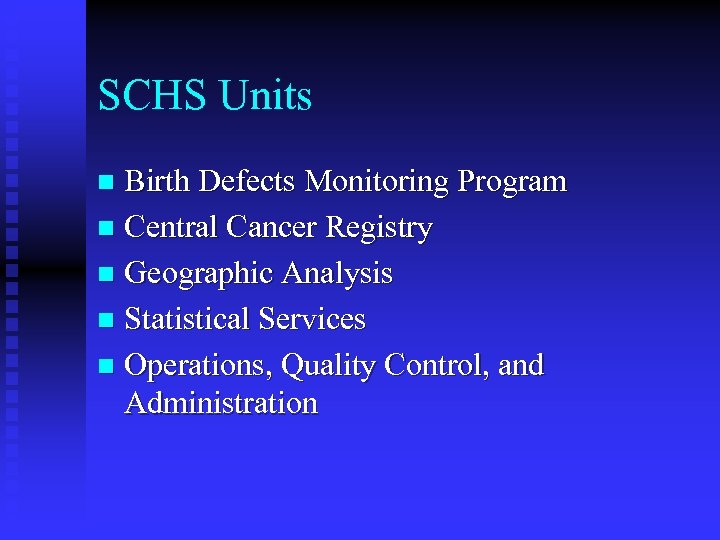 SCHS Units

- Birth Defects Monitoring Program
- Central Cancer Registry
- Geographic Analysis
- Statistical Services
- Operations, Quality Control, and Administration